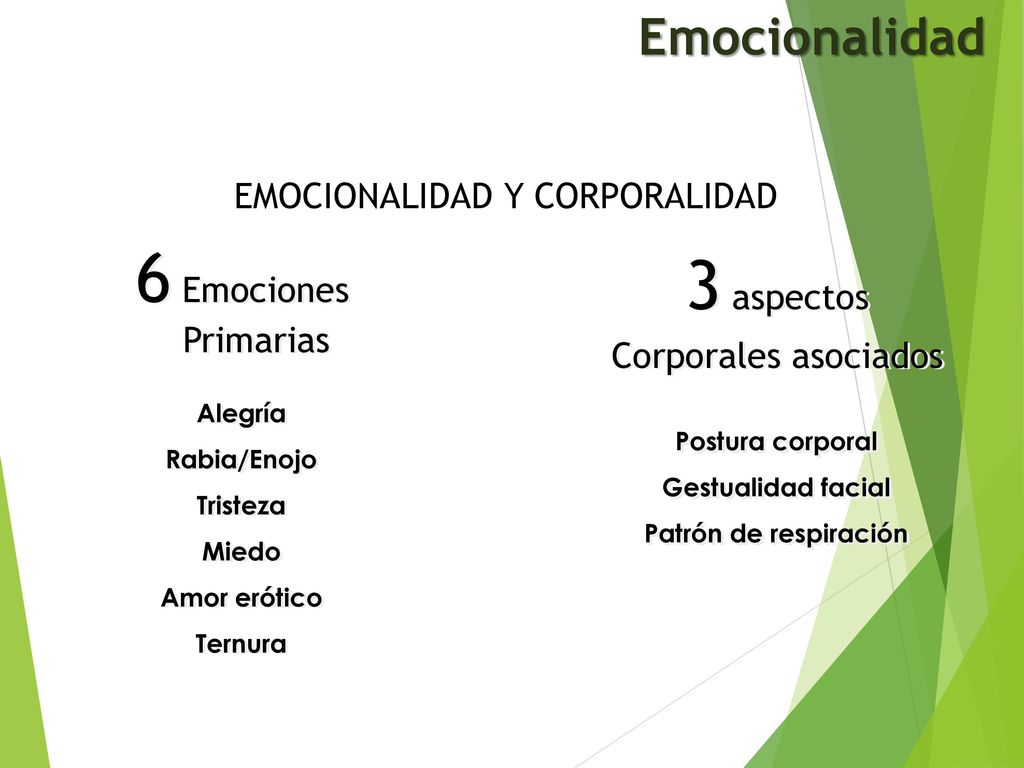 Emocionalidad

EMOCIONALIDAD Y CORPORALIDAD

6 Emociones Primarias

Alegría
Rabia/Enojo
Tristeza
Miedo
Amor erótico
Ternura

3 aspectos Corporales asociados

Postura corporal
Gestualidad facial
Patrón de respiración